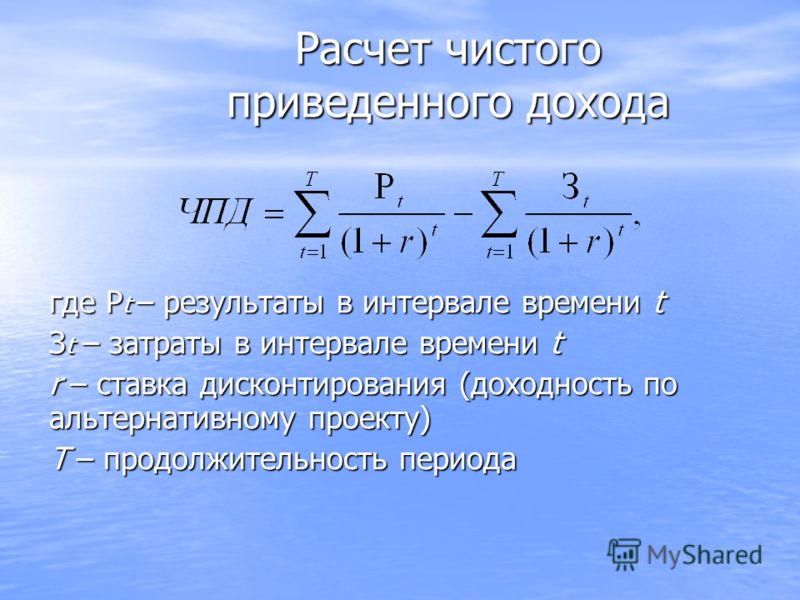 Расчет чистого приведенного дохода

$ЧПД = \sum_{t=1}^{T} \frac{Р_t}{(1+r)^t} - \sum_{t=1}^{T} \frac{З_t}{(1+r)^t},$

где $Р_t$ – результаты в интервале времени $t$

$З_t$ – затраты в интервале времени $t$

$r$ – ставка дисконтирования (доходность по альтернативному проекту)

$T$ – продолжительность периода

MyShared